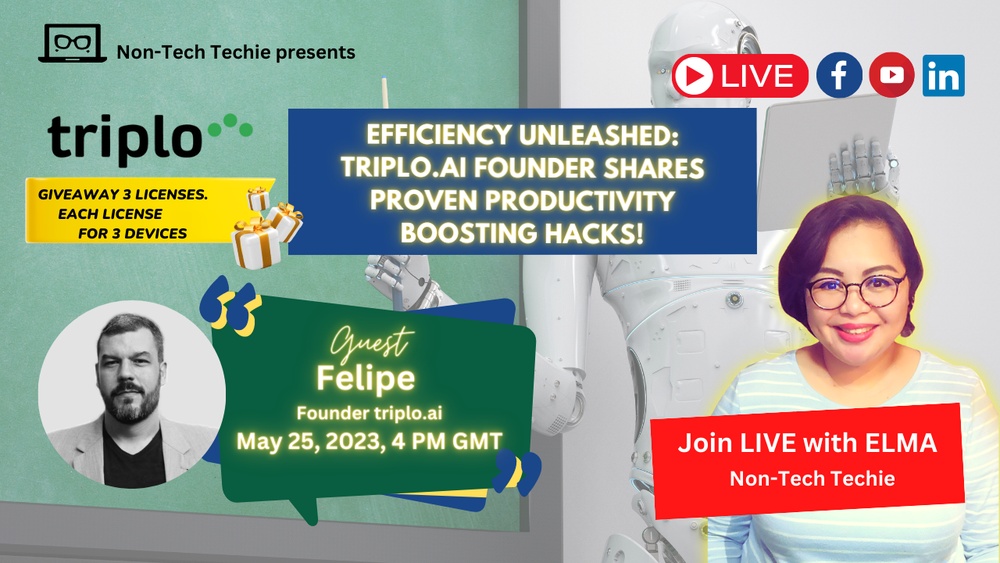 Non-Tech Techie presents

LIVE

triplo

GIVEAWAY 3 LICENSES. EACH LICENSE FOR 3 DEVICES

EFFICIENCY UNLEASHED: TRIPLO.AI FOUNDER SHARES PROVEN PRODUCTIVITY BOOSTING HACKS!

Guest
Felipe
Founder triplo.ai
May 25, 2023, 4 PM GMT

Join LIVE with ELMA
Non-Tech Techie